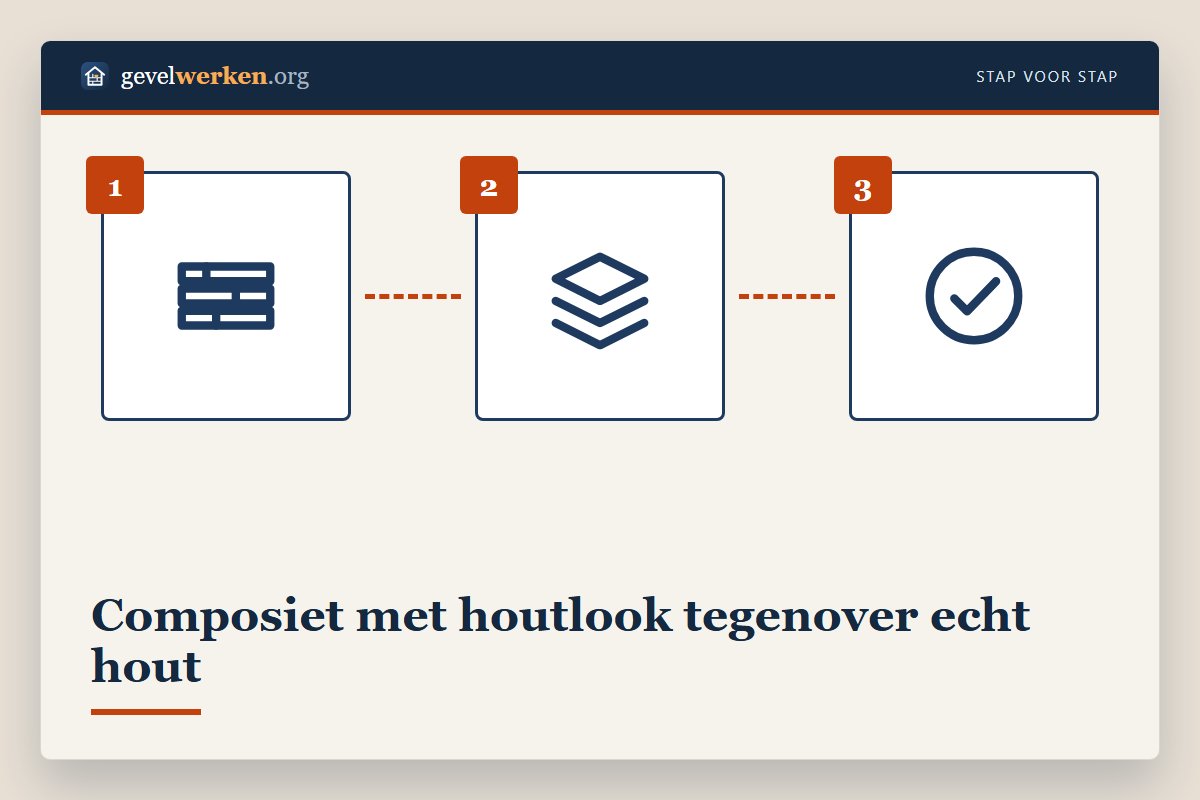 gevelwerken.org

STAP VOOR STAP

1

2

3

Composiet met houtlook tegenover echt hout